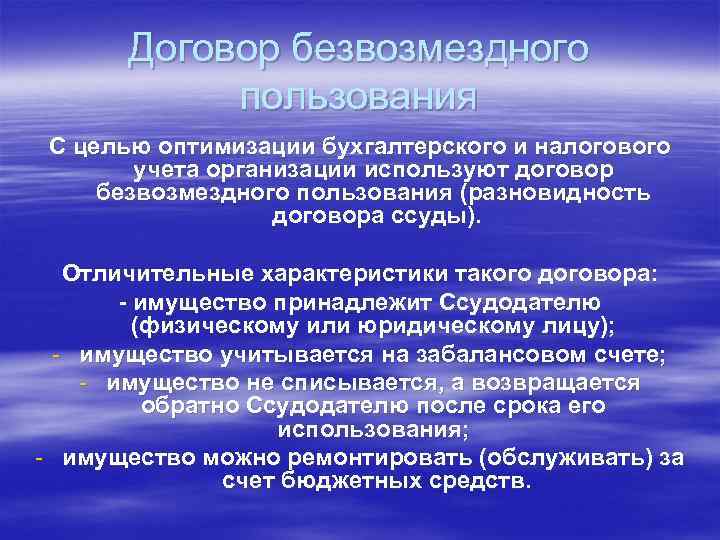 Договор безвозмездного пользования

С целью оптимизации бухгалтерского и налогового учета организации используют договор безвозмездного пользования (разновидность договора ссуды).

Отличительные характеристики такого договора:
- имущество принадлежит Ссудодателю (физическому или юридическому лицу);
- имущество учитывается на забалансовом счете;
- имущество не списывается, а возвращается обратно Ссудодателю после срока его использования;
- имущество можно ремонтировать (обслуживать) за счет бюджетных средств.